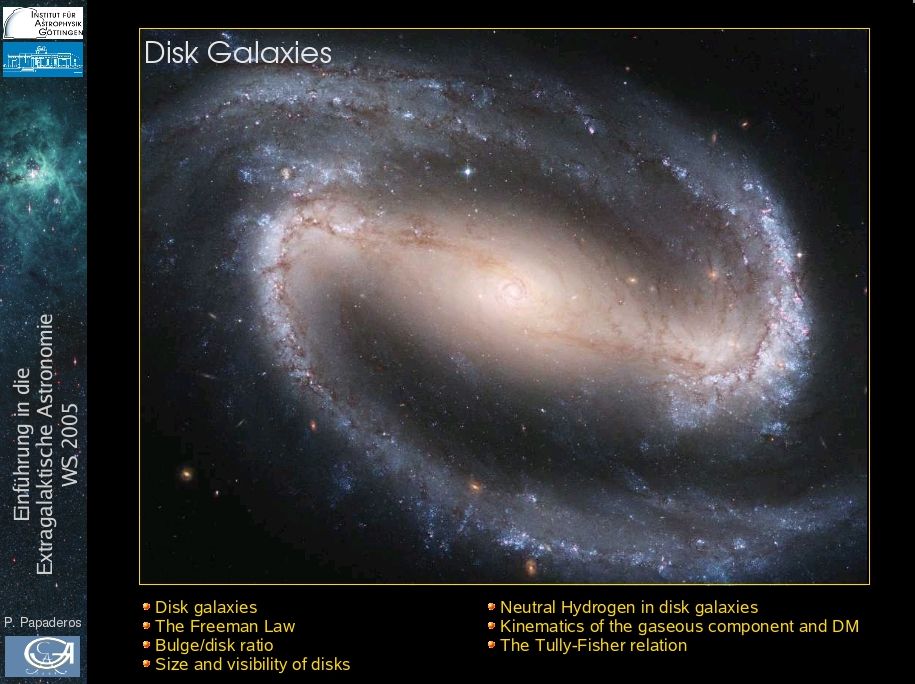 INSTITUT FÜR ASTROPHYSIK GÖTTINGEN

Einführung in die Extragalaktische Astronomie WS 2005

P. Papaderos

Disk Galaxies

Disk galaxies
The Freeman Law
Bulge/disk ratio
Size and visibility of disks

Neutral Hydrogen in disk galaxies
Kinematics of the gaseous component and DM
The Tully-Fisher relation